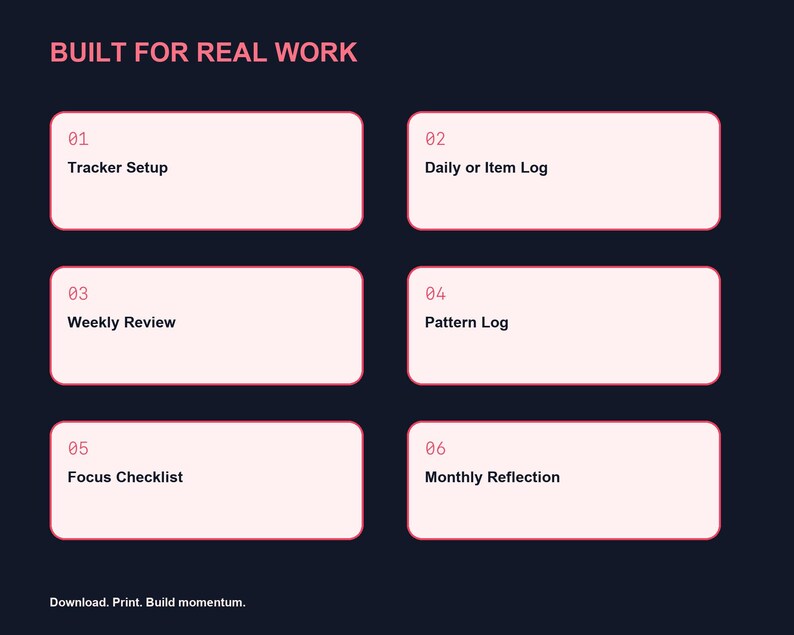 BUILT FOR REAL WORK

01
Tracker Setup

02
Daily or Item Log

03
Weekly Review

04
Pattern Log

05
Focus Checklist

06
Monthly Reflection

Download. Print. Build momentum.